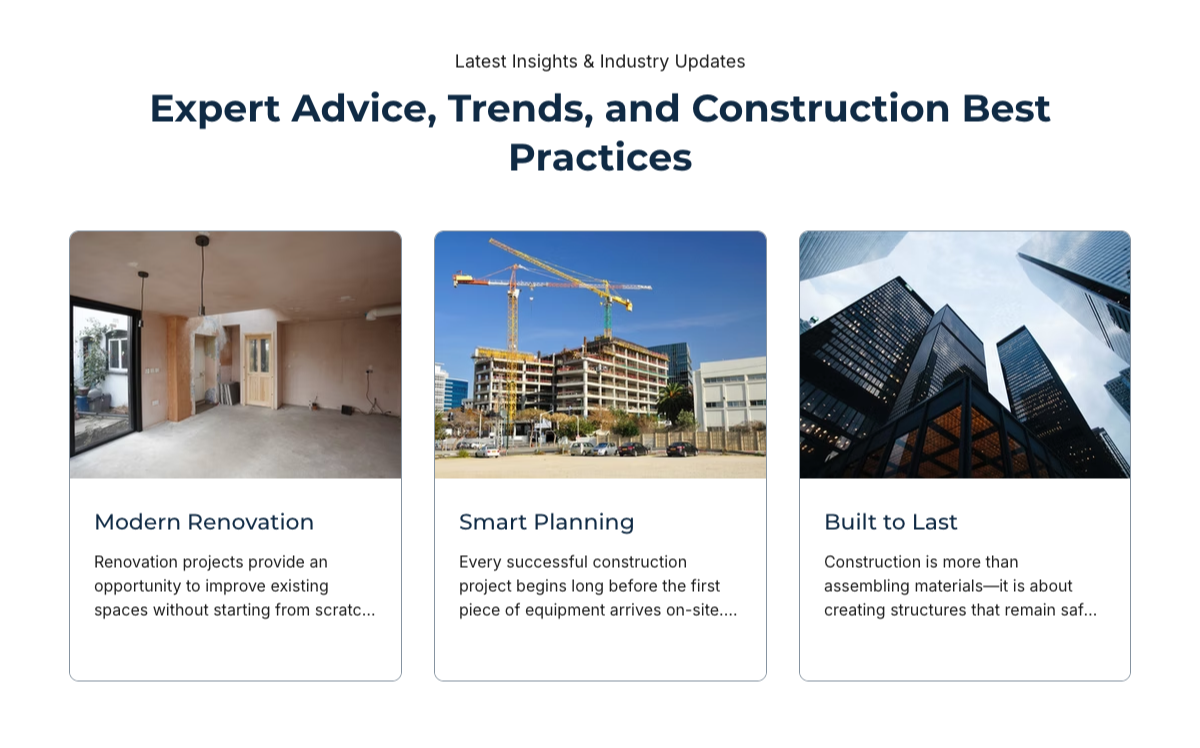 Latest Insights & Industry Updates

Expert Advice, Trends, and Construction Best Practices

Modern Renovation

Renovation projects provide an opportunity to improve existing spaces without starting from scratc...

Smart Planning

Every successful construction project begins long before the first piece of equipment arrives on-site....

Built to Last

Construction is more than assembling materials—it is about creating structures that remain saf...